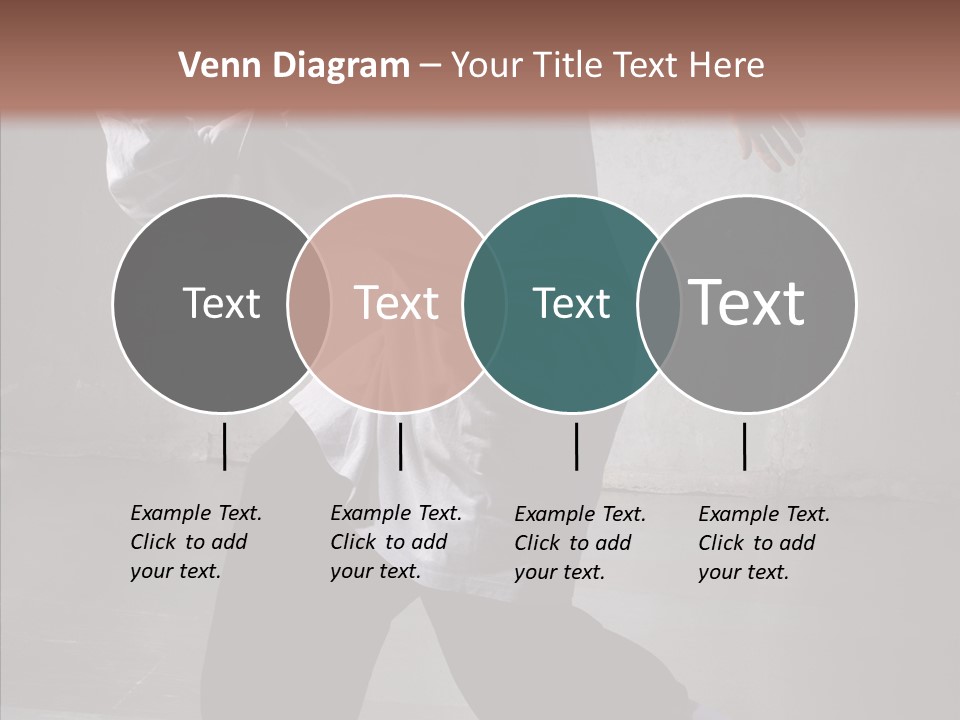 Venn Diagram – Your Title Text Here

Text

Text

Text

Text

Example Text. Click to add your text.

Example Text. Click to add your text.

Example Text. Click to add your text.

Example Text. Click to add your text.